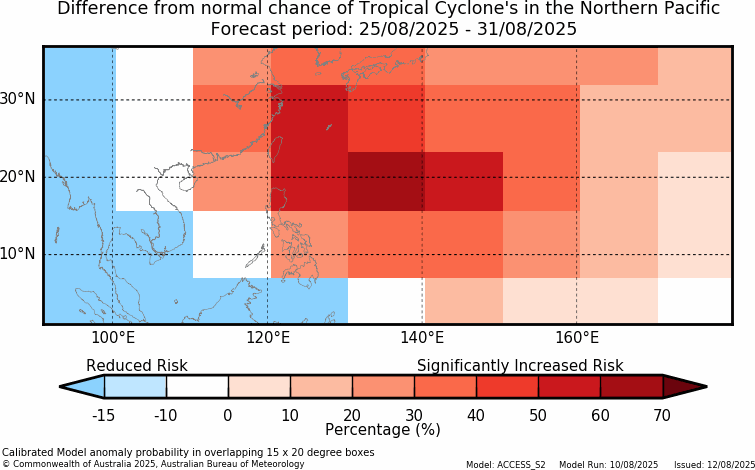 Difference from normal chance of Tropical Cyclone's in the Northern Pacific
Forecast period: 25/08/2025 - 31/08/2025

30°N
20°N
10°N

100°E
120°E
140°E
160°E

Reduced Risk
Significantly Increased Risk

-15
-10
0
10
20
30
40
50
60
70
Percentage (%)

Calibrated Model anomaly probability in overlapping 15 x 20 degree boxes
© Commonwealth of Australia 2025, Australian Bureau of Meteorology
Model: ACCESS_S2 Model Run: 10/08/2025 Issued: 12/08/2025